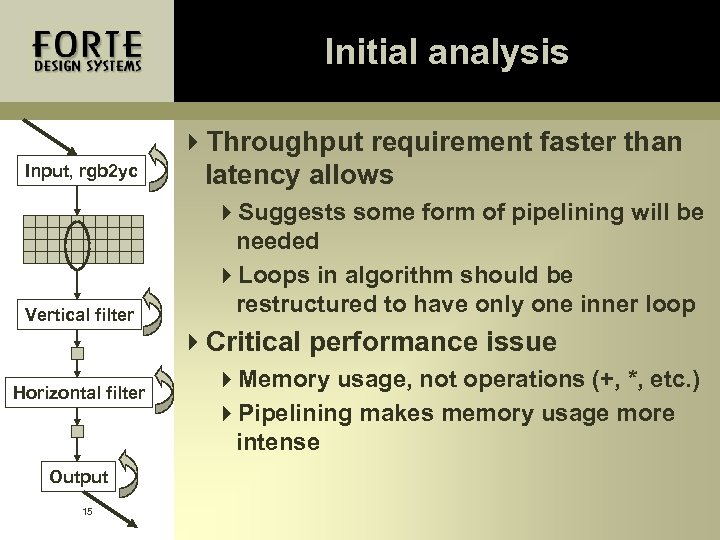 FORTE
DESIGN SYSTEMS

Initial analysis

Input, rgb2yc

Vertical filter

Horizontal filter

Output

15

Throughput requirement faster than latency allows

Suggests some form of pipelining will be needed

Loops in algorithm should be restructured to have only one inner loop

Critical performance issue

Memory usage, not operations (+, *, etc.)

Pipelining makes memory usage more intense